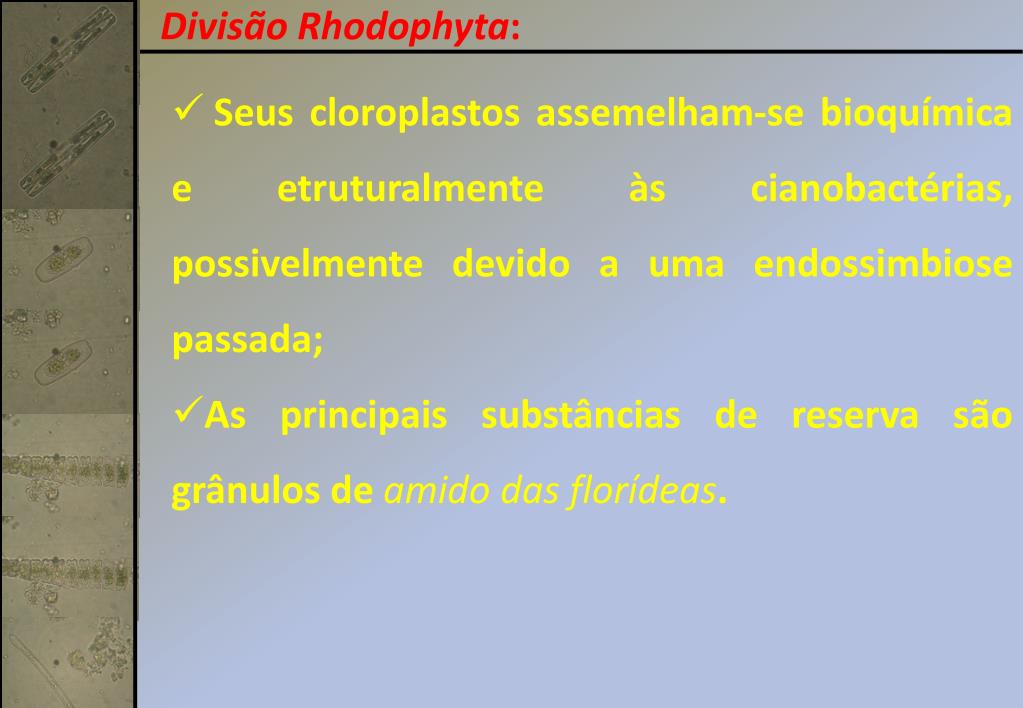 Divisão Rhodophyta:

✓ Seus cloroplastos assemelham-se bioquímica e etruturalmente às cianobactérias, possivelmente devido a uma endossimbiose passada;

✓As principais substâncias de reserva são grânulos de amido das florídeas.